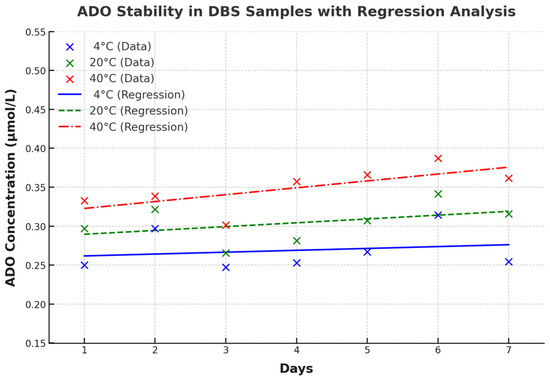 ADO Stability in DBS Samples with Regression Analysis

4°C (Data)
20°C (Data)
40°C (Data)
4°C (Regression)
20°C (Regression)
40°C (Regression)

ADO Concentration (μmol/L)

0.55
0.50
0.45
0.40
0.35
0.30
0.25
0.20
0.15

1
2
3
4
5
6
7

Days